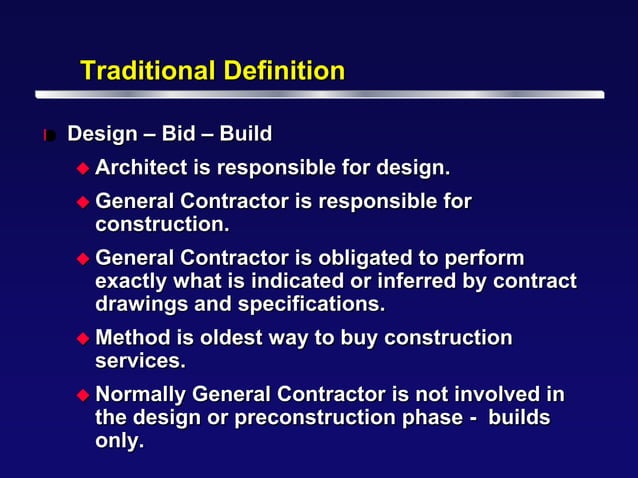 Traditional Definition

Design – Bid – Build

Architect is responsible for design.

General Contractor is responsible for construction.

General Contractor is obligated to perform exactly what is indicated or inferred by contract drawings and specifications.

Method is oldest way to buy construction services.

Normally General Contractor is not involved in the design or preconstruction phase - builds only.